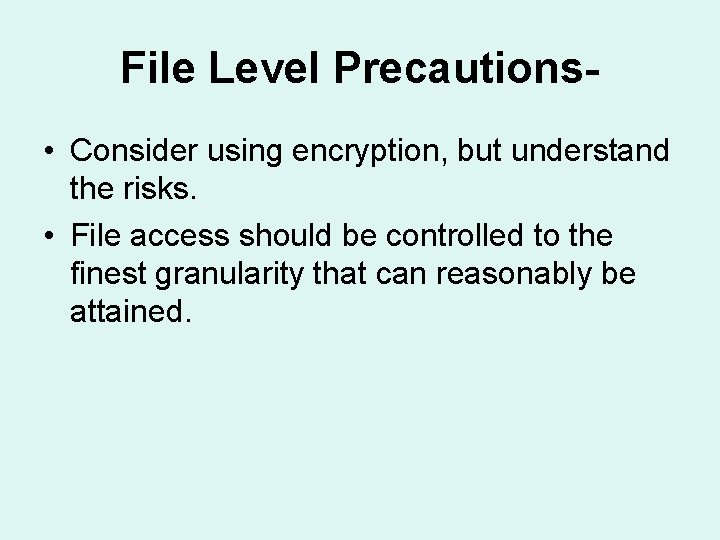 File Level Precautions-

• Consider using encryption, but understand the risks.

• File access should be controlled to the finest granularity that can reasonably be attained.